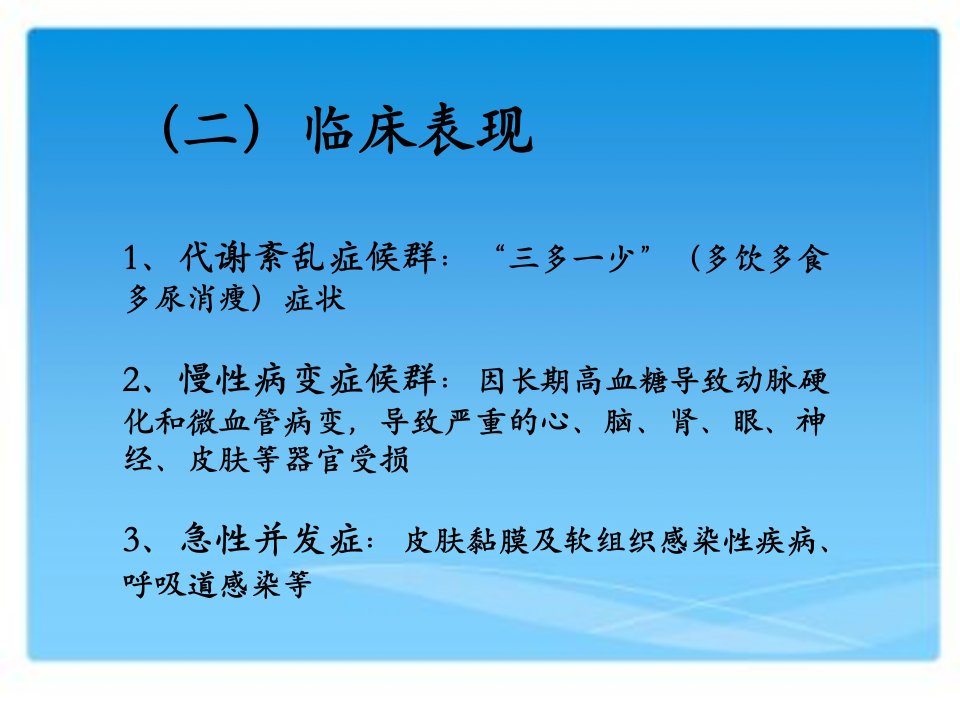 （二）临床表现

1、代谢紊乱症候群：“三多一少”（多饮多食多尿消瘦）症状

2、慢性病变症候群：因长期高血糖导致动脉硬化和微血管病变，导致严重的心、脑、肾、眼、神经、皮肤等器官受损

3、急性并发症：皮肤黏膜及软组织感染性疾病、呼吸道感染等